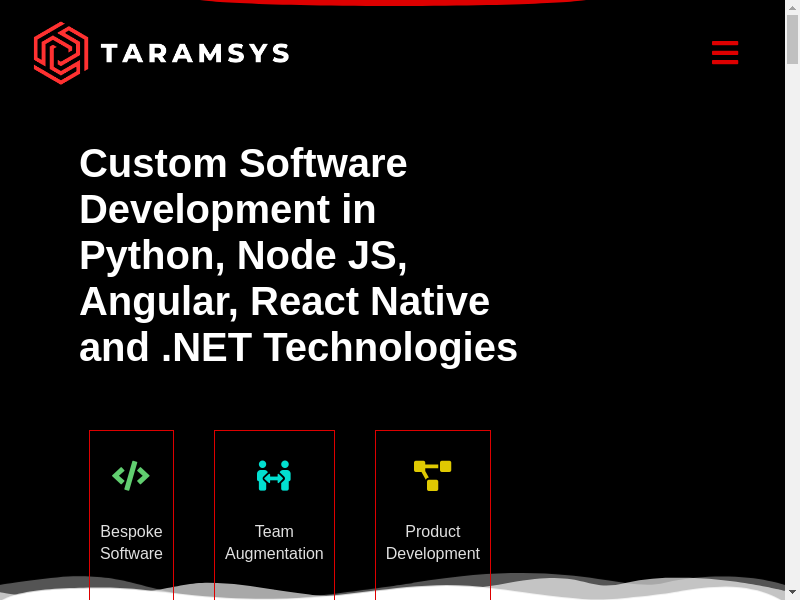 TARAMSYS

Custom Software Development in Python, Node JS, Angular, React Native and .NET Technologies

Bespoke Software

Team Augmentation

Product Development